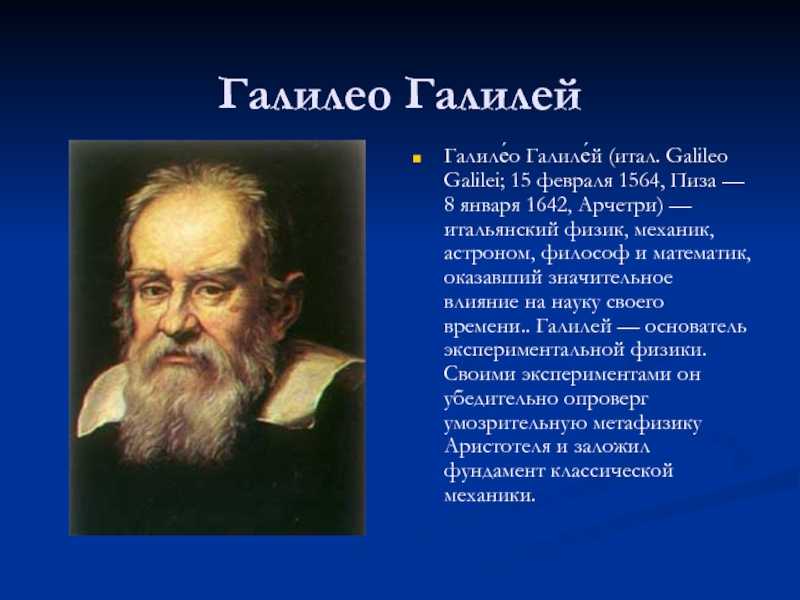 Галилео Галилей

Галиле́о Галиле́й (итал. Galileo Galilei; 15 февраля 1564, Пиза — 8 января 1642, Арчетри) — итальянский физик, механик, астроном, философ и математик, оказавший значительное влияние на науку своего времени.. Галилей — основатель экспериментальной физики. Своими экспериментами он убедительно опроверг умозрительную метафизику Аристотеля и заложил фундамент классической механики.